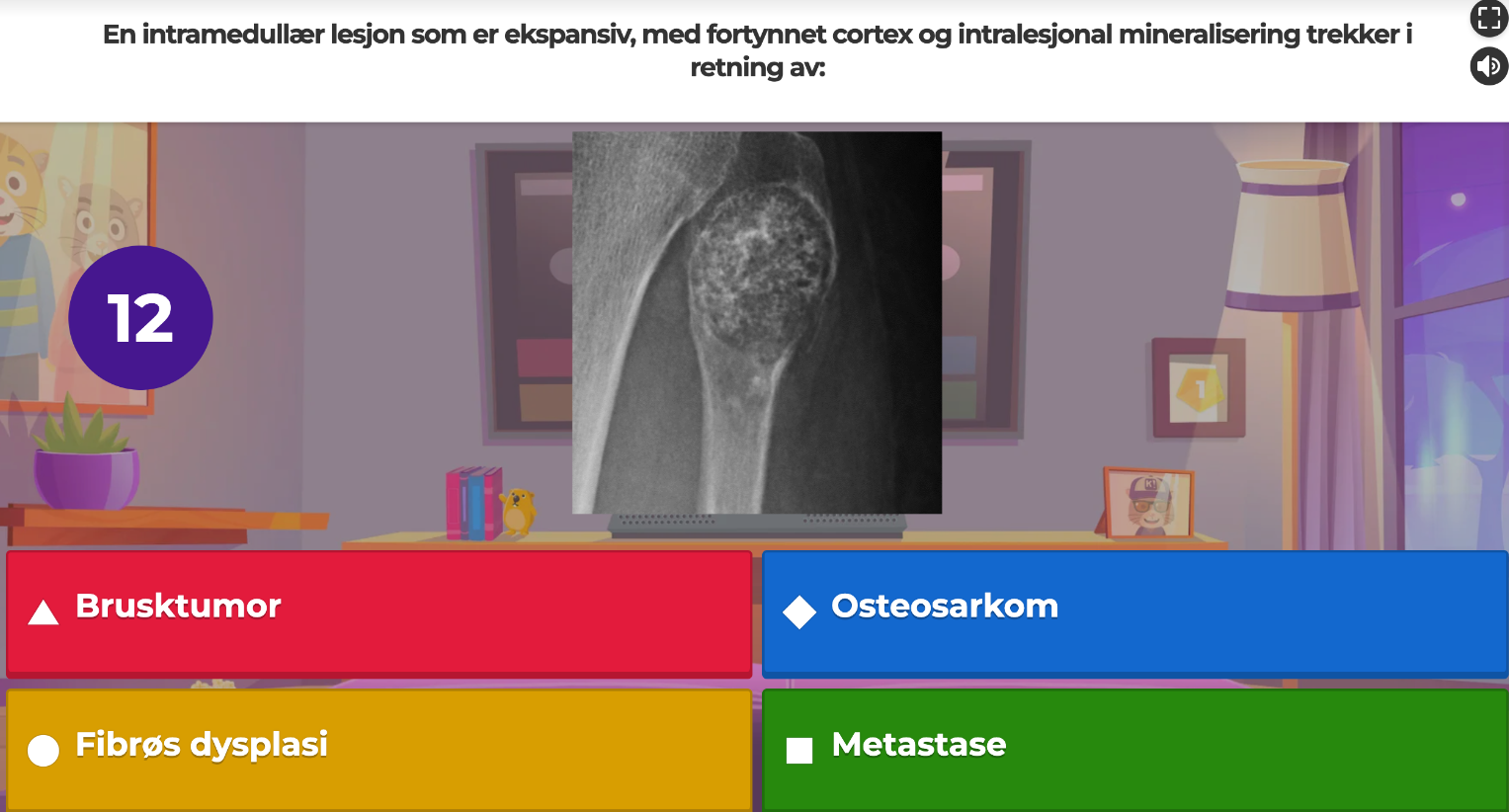 En intramedullær lesjon som er ekspansiv, med fortynnet cortex og intralesjonal mineralisering trekker i retning av:

12

Brusktumor

Osteosarkom

Fibrøs dysplasi

Metastase